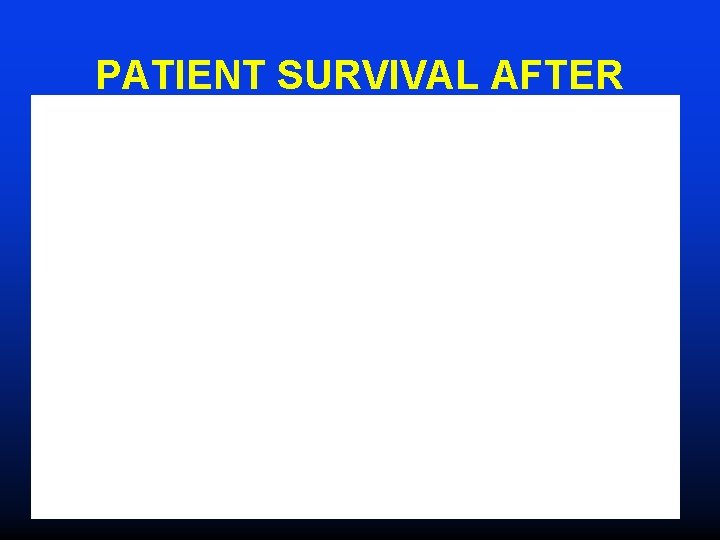 PATIENT SURVIVAL AFTER